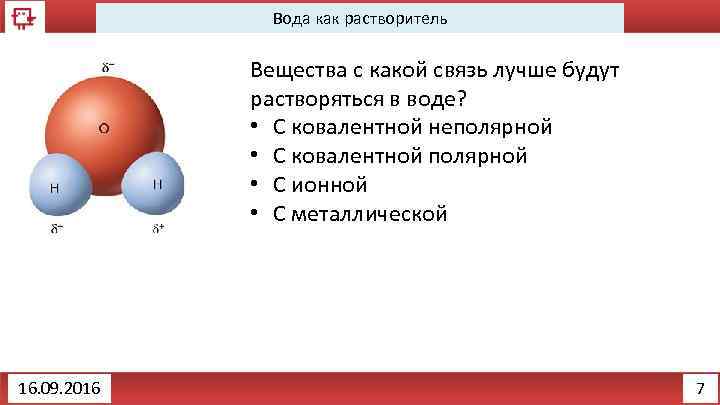 Вода как растворитель

$\delta^-$

O

H

H

$\delta^+$

$\delta^+$

Вещества с какой связь лучше будут растворяться в воде?

• С ковалентной неполярной
• С ковалентной полярной
• С ионной
• С металлической

16.09.2016

7